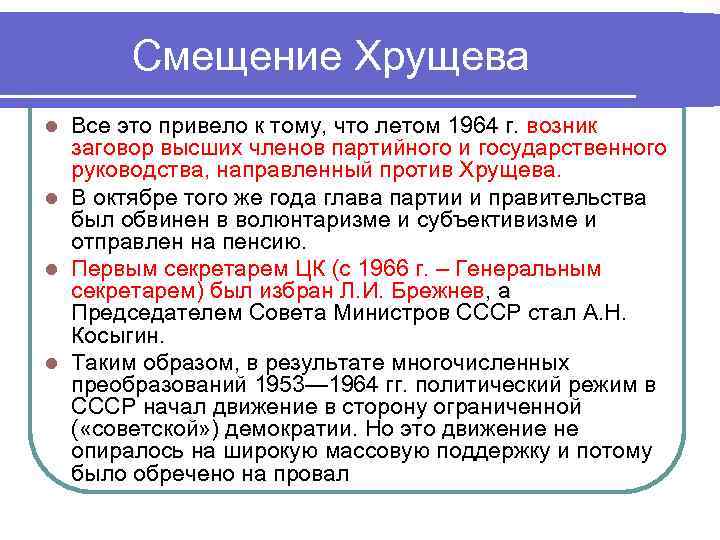 Смещение Хрущева

Все это привело к тому, что летом 1964 г. возник заговор высших членов партийного и государственного руководства, направленный против Хрущева.

В октябре того же года глава партии и правительства был обвинен в волюнтаризме и субъективизме и отправлен на пенсию.

Первым секретарем ЦК (с 1966 г. – Генеральным секретарем) был избран Л.И. Брежнев, а Председателем Совета Министров СССР стал А.Н. Косыгин.

Таким образом, в результате многочисленных преобразований 1953—1964 гг. политический режим в СССР начал движение в сторону ограниченной («советской») демократии. Но это движение не опиралось на широкую массовую поддержку и потому было обречено на провал